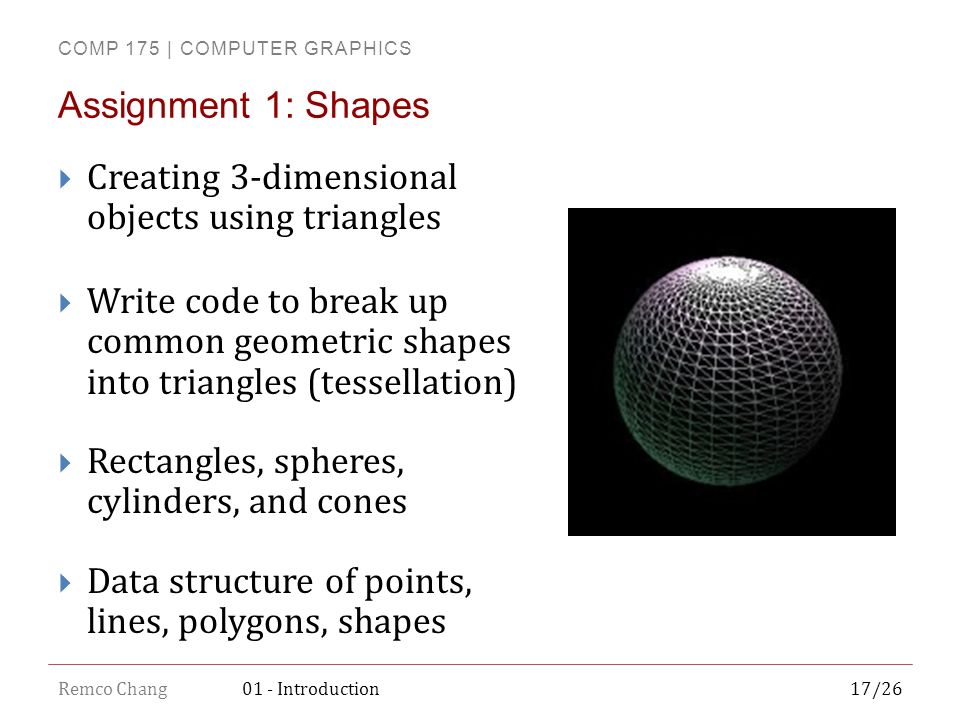 COMP 175 | COMPUTER GRAPHICS

Assignment 1: Shapes

Creating 3-dimensional objects using triangles

Write code to break up common geometric shapes into triangles (tessellation)

Rectangles, spheres, cylinders, and cones

Data structure of points, lines, polygons, shapes

Remco Chang

01 - Introduction

17/26